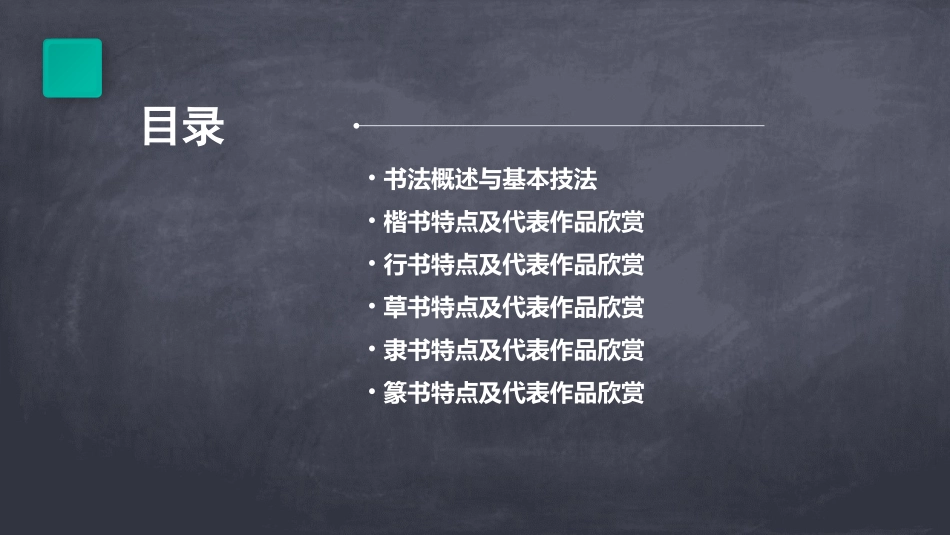 目录

• 书法概述与基本技法
• 楷书特点及代表作品欣赏
• 行书特点及代表作品欣赏
• 草书特点及代表作品欣赏
• 隶书特点及代表作品欣赏
• 篆书特点及代表作品欣赏